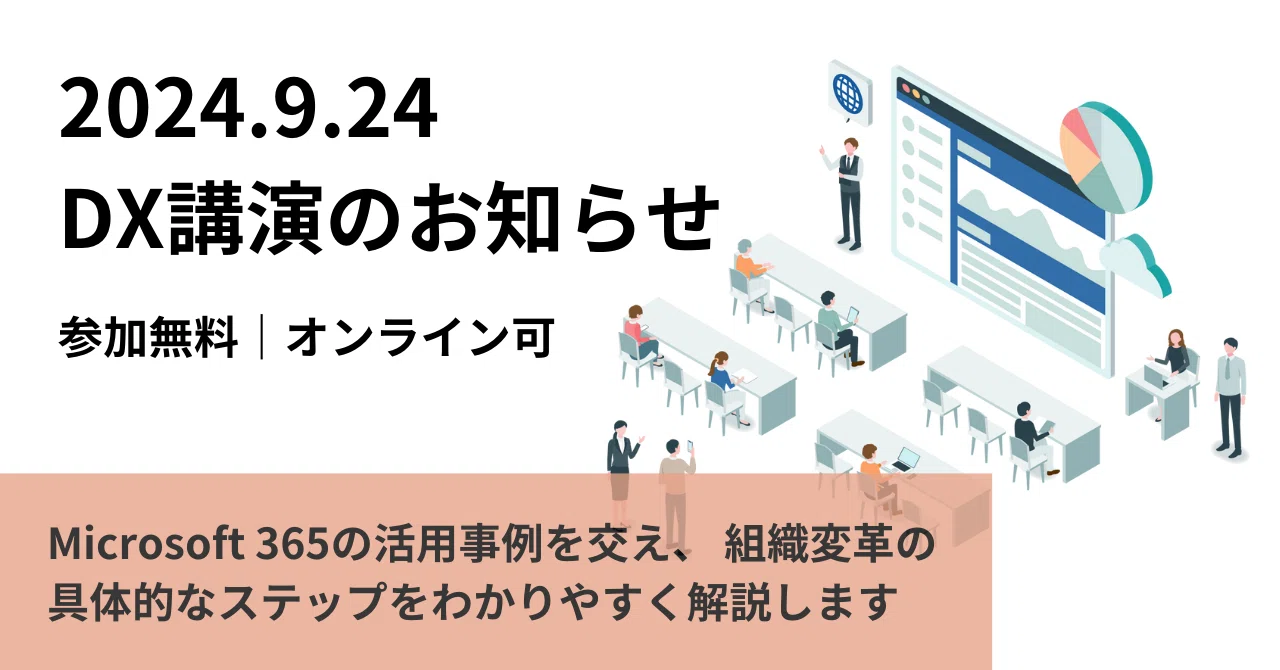 2024.9.24
DX講演のお知らせ

参加無料｜オンライン可

Microsoft 365の活用事例を交え、 組織変革の具体的なステップをわかりやすく解説します